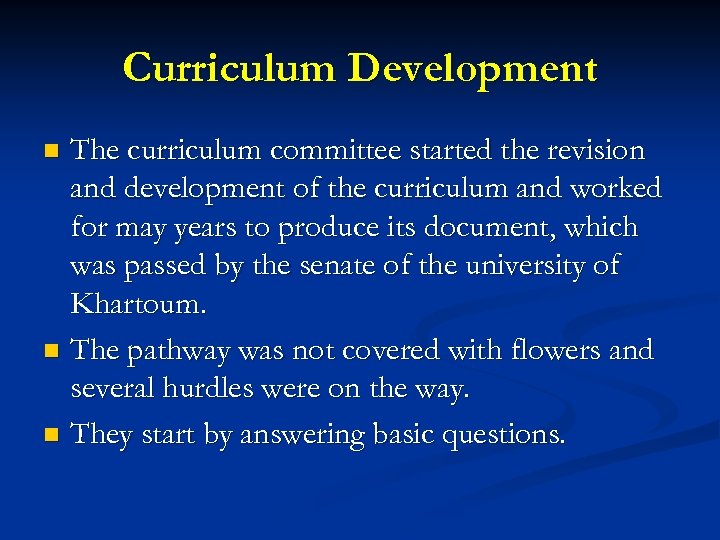 Curriculum Development

- The curriculum committee started the revision and development of the curriculum and worked for may years to produce its document, which was passed by the senate of the university of Khartoum.
- The pathway was not covered with flowers and several hurdles were on the way.
- They start by answering basic questions.